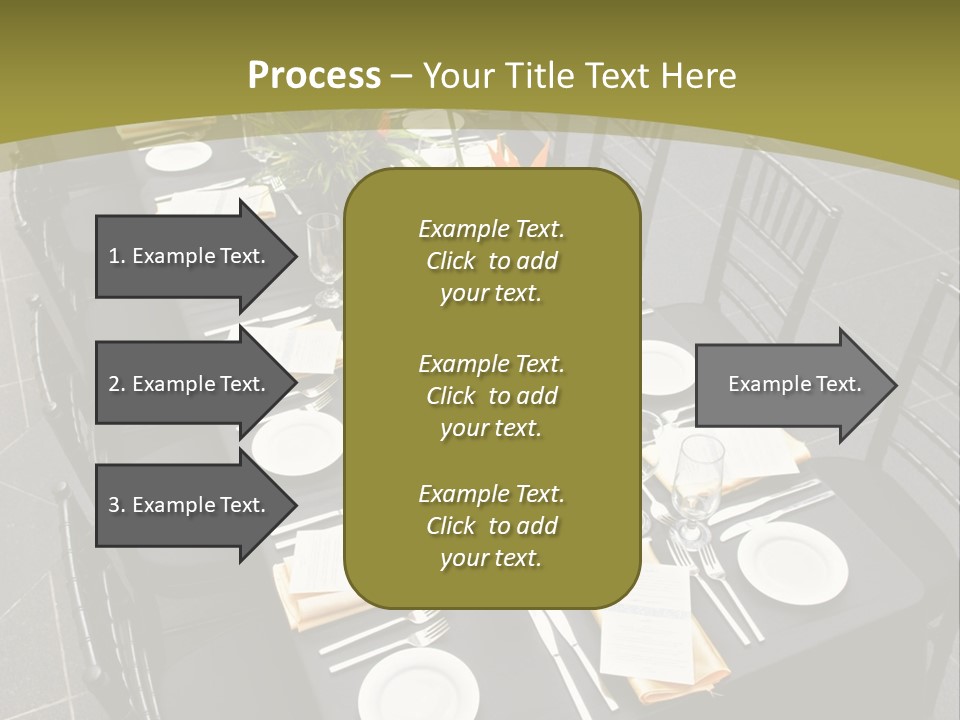 Process – Your Title Text Here

1. Example Text.

2. Example Text.

3. Example Text.

Example Text. Click to add your text.

Example Text. Click to add your text.

Example Text. Click to add your text.

Example Text.